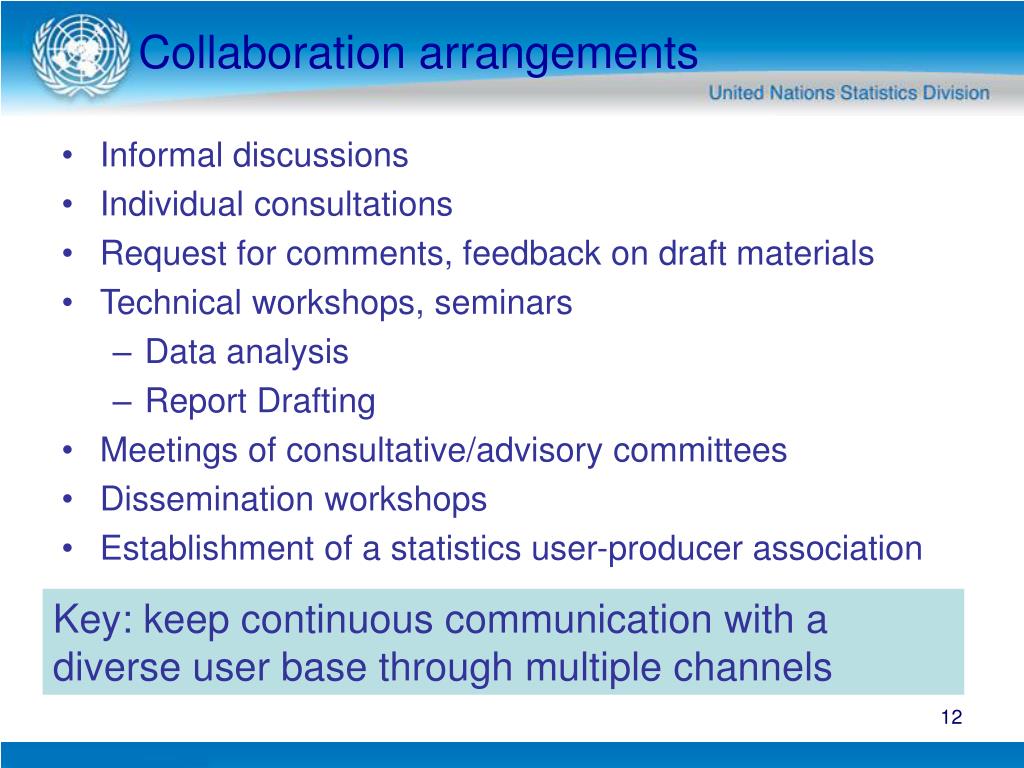 Collaboration arrangements

United Nations Statistics Division

• Informal discussions
• Individual consultations
• Request for comments, feedback on draft materials
• Technical workshops, seminars
– Data analysis
– Report Drafting
• Meetings of consultative/advisory committees
• Dissemination workshops
• Establishment of a statistics user-producer association

Key: keep continuous communication with a diverse user base through multiple channels

12